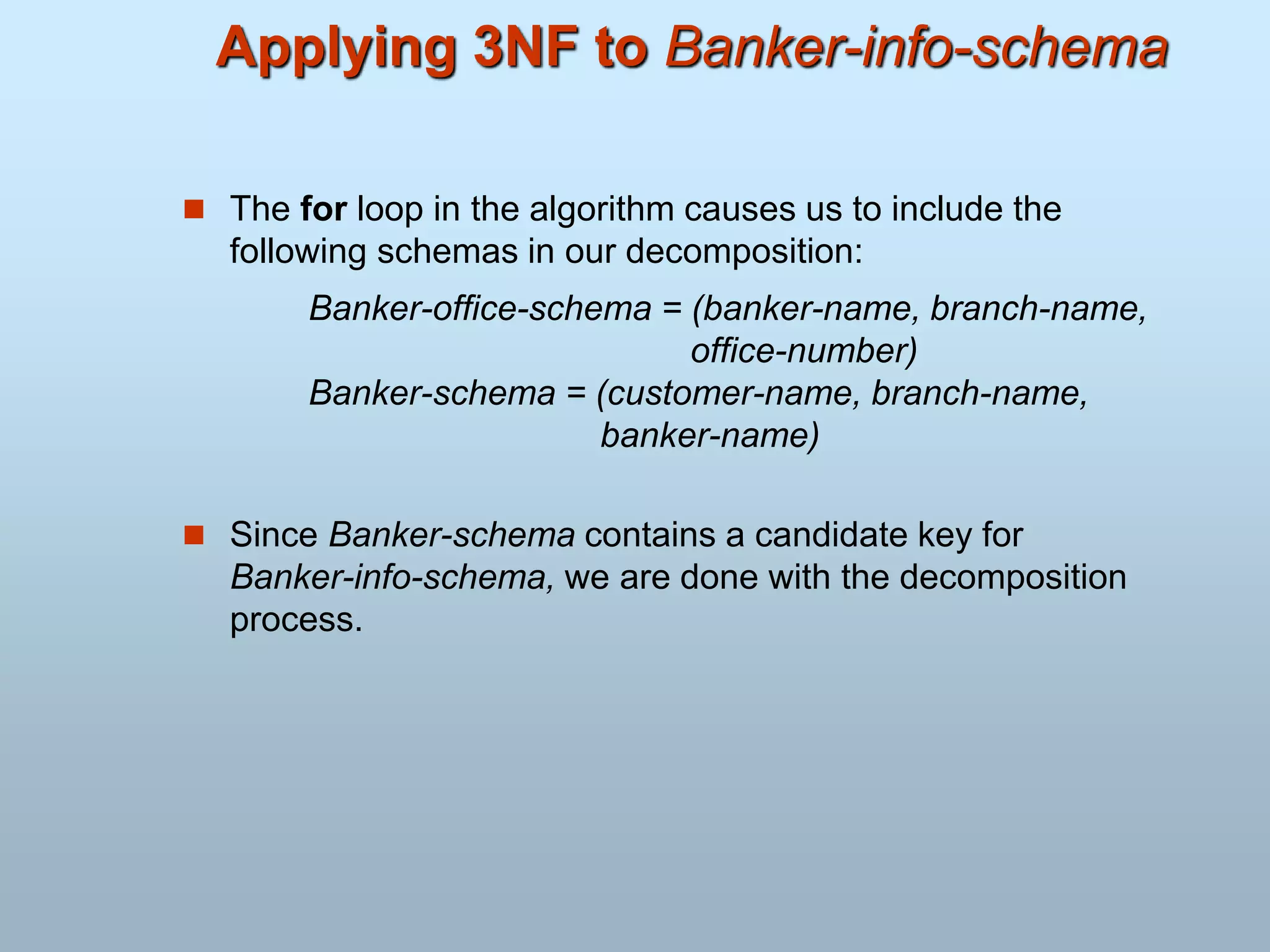 Applying 3NF to Banker-info-schema

The for loop in the algorithm causes us to include the following schemas in our decomposition:

Banker-office-schema = (banker-name, branch-name, office-number)
Banker-schema = (customer-name, branch-name, banker-name)

Since Banker-schema contains a candidate key for Banker-info-schema, we are done with the decomposition process.